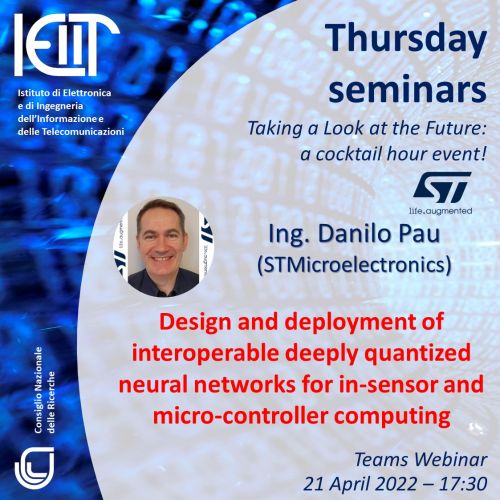 IEIIT

Istituto di Elettronica e di Ingegneria dell'Informazione e delle Telecomunicazioni

Thursday seminars

Taking a Look at the Future: a cocktail hour event!

ST
life.augmented

Ing. Danilo Pau
(STMicroelectronics)

Design and deployment of interoperable deeply quantized neural networks for in-sensor and micro-controller computing

Consiglio Nazionale delle Ricerche

Teams Webinar
21 April 2022 – 17:30